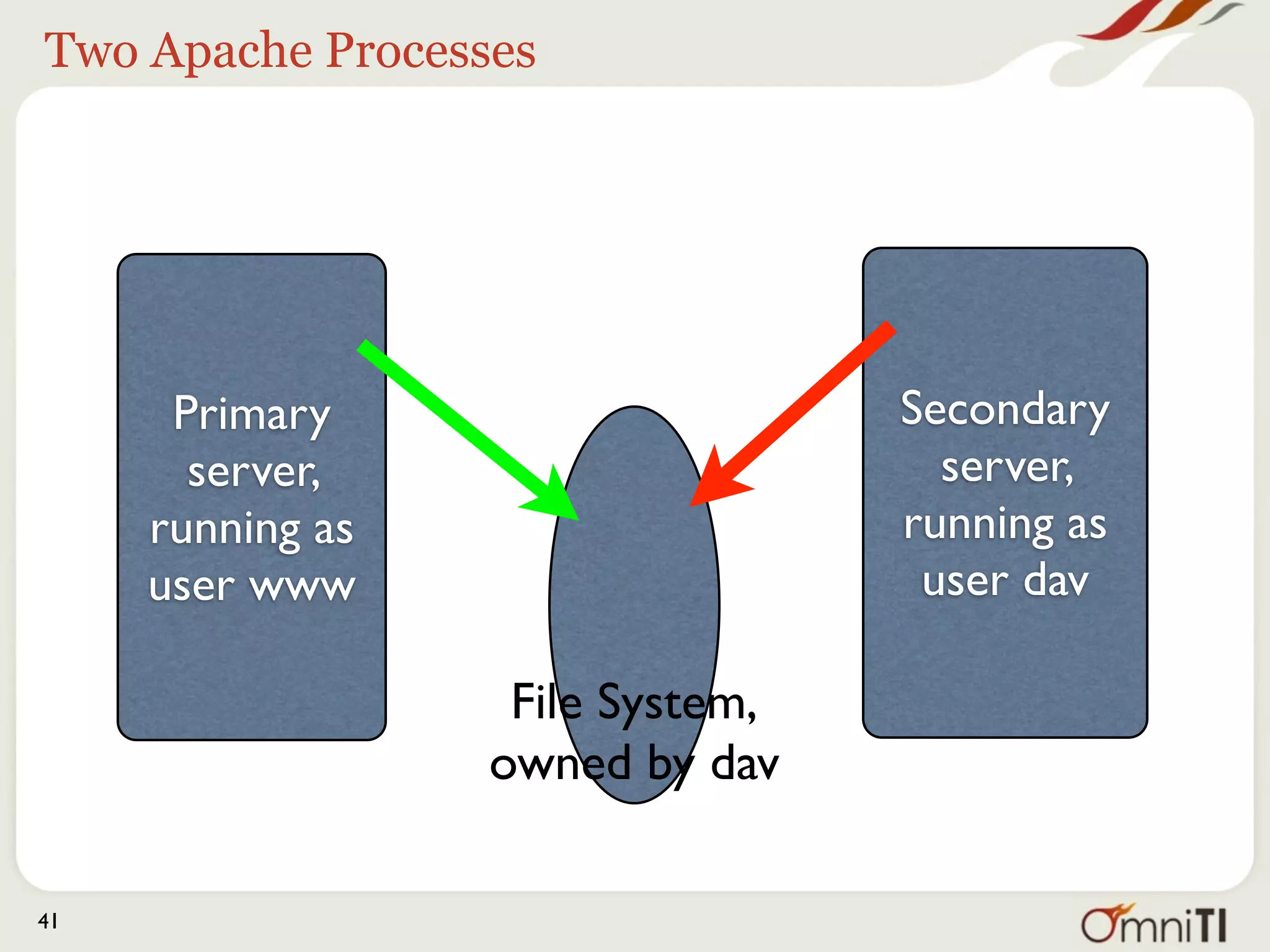 Two Apache Processes

Primary server, running as user www

Secondary server, running as user dav

File System, owned by dav

41

OmniTI